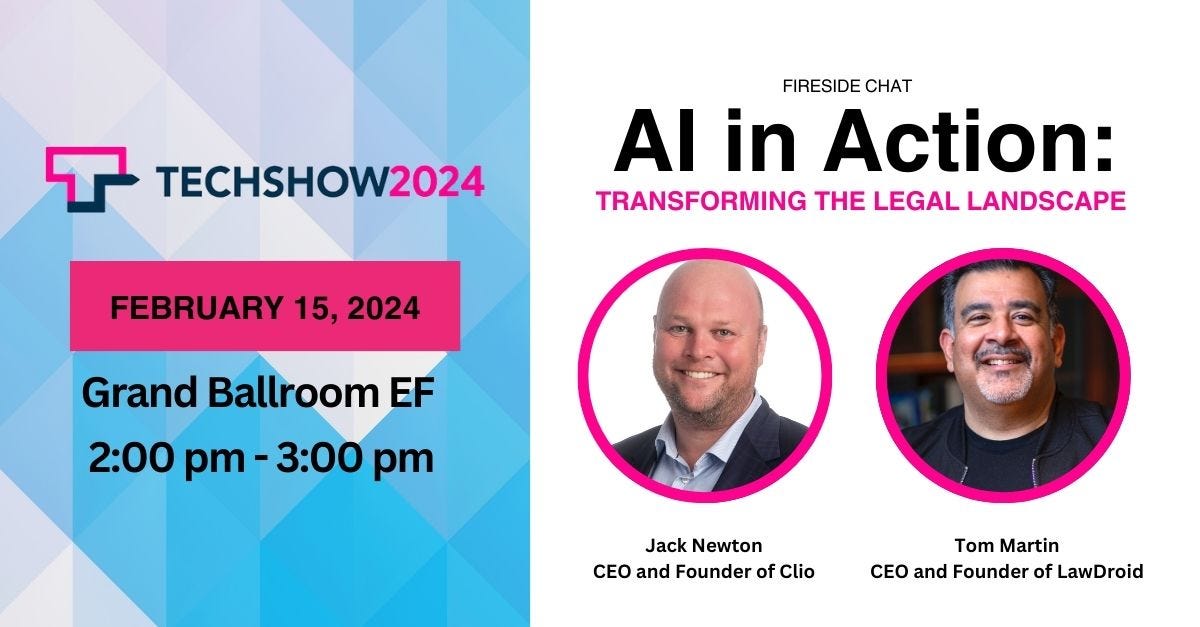 TECHSHOW2024

FEBRUARY 15, 2024

Grand Ballroom EF
2:00 pm - 3:00 pm

FIRESIDE CHAT

AI in Action:

TRANSFORMING THE LEGAL LANDSCAPE

Jack Newton
CEO and Founder of Clio

Tom Martin
CEO and Founder of LawDroid